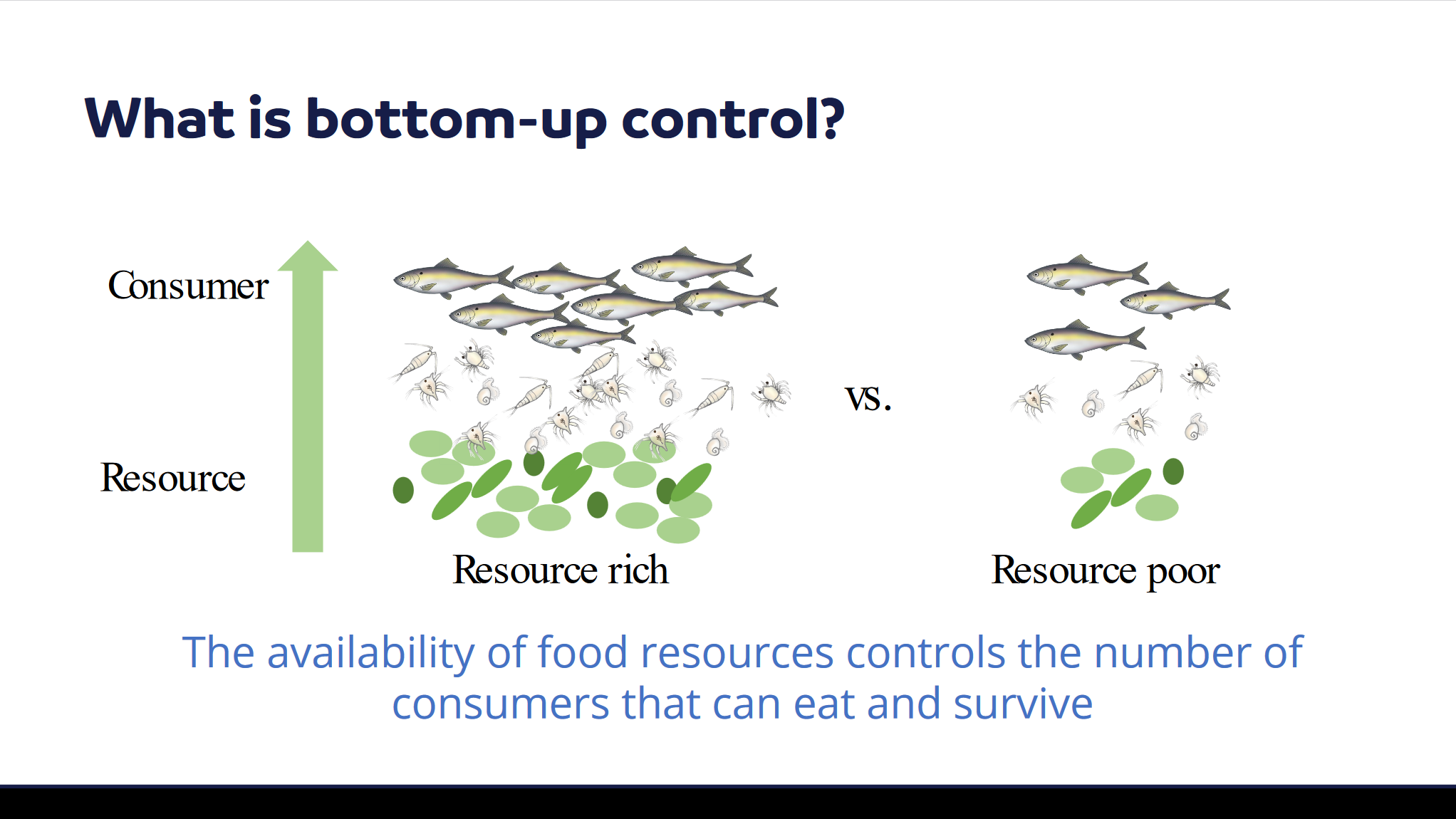 What is bottom-up control?

Consumer

Resource

vs.

Resource rich

Resource poor

The availability of food resources controls the number of consumers that can eat and survive